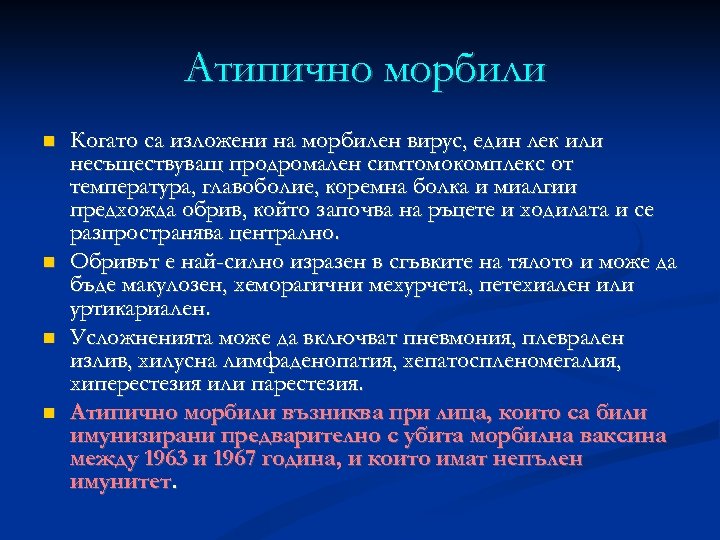 Атипично морбили

Когато са изложени на морбилен вирус, един лек или несъществуващ продромален симтомокомплекс от температура, главоболие, коремна болка и миалгии предхожда обрив, който започва на ръцете и ходилата и се разпространява централно.

Обривът е най-силно изразен в сгъвките на тялото и може да бъде макулозен, хеморагични мехурчета, петехиален или уртикариален.

Усложненията може да включват пневмония, плеврален излив, хилусна лимфаденопатия, хепатоспленомегалия, хиперестезия или парестезия.

Атипично морбили възниква при лица, които са били имунизирани предварително с убита морбилна ваксина между 1963 и 1967 година, и които имат непълен имунитет.